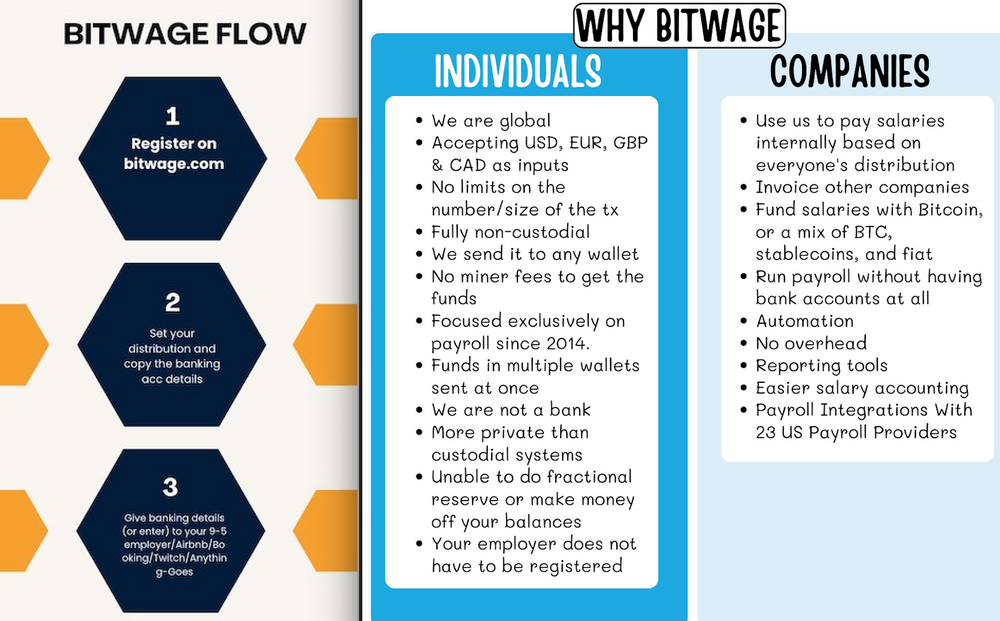 BITWAGE FLOW

1
Register on bitwage.com

2
Set your distribution and copy the banking acc details

3
Give banking details (or enter) to your 9-5 employer/Airbnb/Booking/Twitch/Anything-Goes

WHY BITWAGE

INDIVIDUALS

- We are global
- Accepting USD, EUR, GBP & CAD as inputs
- No limits on the number/size of the tx
- Fully non-custodial
- We send it to any wallet
- No miner fees to get the funds
- Focused exclusively on payroll since 2014.
- Funds in multiple wallets sent at once
- We are not a bank
- More private than custodial systems
- Unable to do fractional reserve or make money off your balances
- Your employer does not have to be registered

COMPANIES

- Use us to pay salaries internally based on everyone's distribution
- Invoice other companies
- Fund salaries with Bitcoin, or a mix of BTC, stablecoins, and fiat
- Run payroll without having bank accounts at all
- Automation
- No overhead
- Reporting tools
- Easier salary accounting
- Payroll Integrations With 23 US Payroll Providers